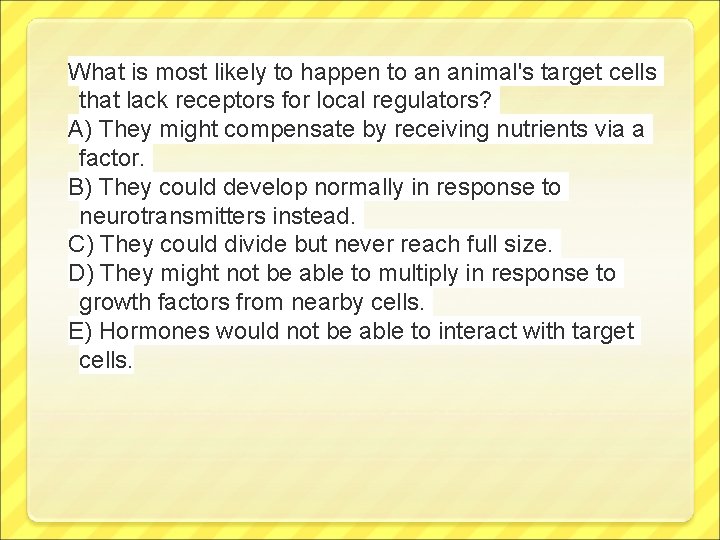 What is most likely to happen to an animal's target cells that lack receptors for local regulators?
A) They might compensate by receiving nutrients via a factor.
B) They could develop normally in response to neurotransmitters instead.
C) They could divide but never reach full size.
D) They might not be able to multiply in response to growth factors from nearby cells.
E) Hormones would not be able to interact with target cells.